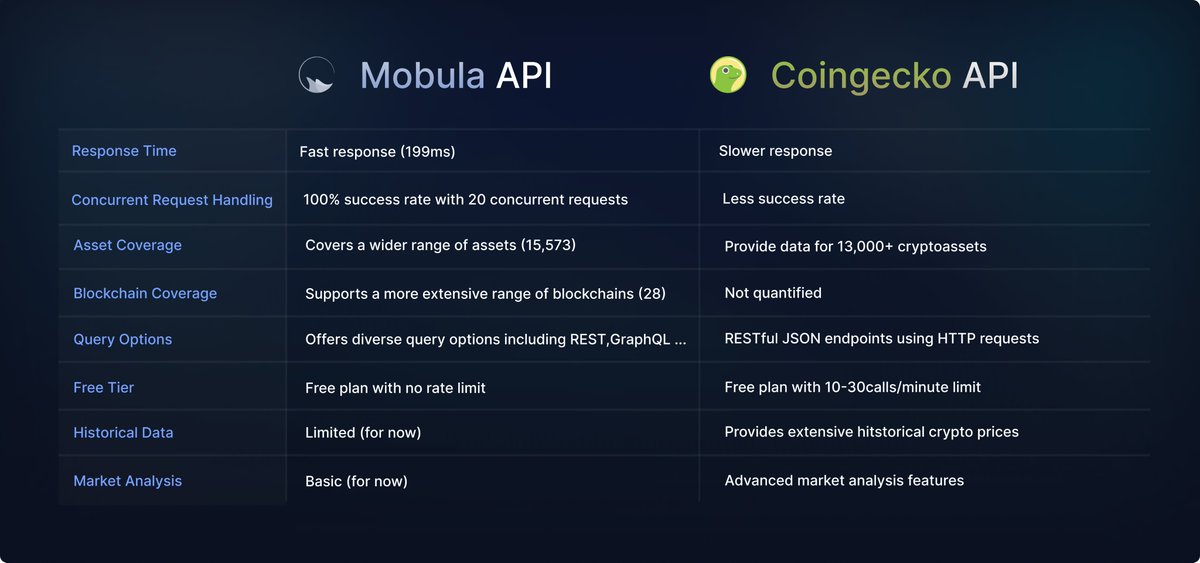 | | Mobula API | Coingecko API |
|---|---|---|
| Response Time | Fast response (199ms) | Slower response |
| Concurrent Request Handling | 100% success rate with 20 concurrent requests | Less success rate |
| Asset Coverage | Covers a wider range of assets (15,573) | Provide data for 13,000+ cryptoassets |
| Blockchain Coverage | Supports a more extensive range of blockchains (28) | Not quantified |
| Query Options | Offers diverse query options including REST,GraphQL ... | RESTful JSON endpoints using HTTP requests |
| Free Tier | Free plan with no rate limit | Free plan with 10-30calls/minute limit |
| Historical Data | Limited (for now) | Provides extensive hitstorical crypto prices |
| Market Analysis | Basic (for now) | Advanced market analysis features |